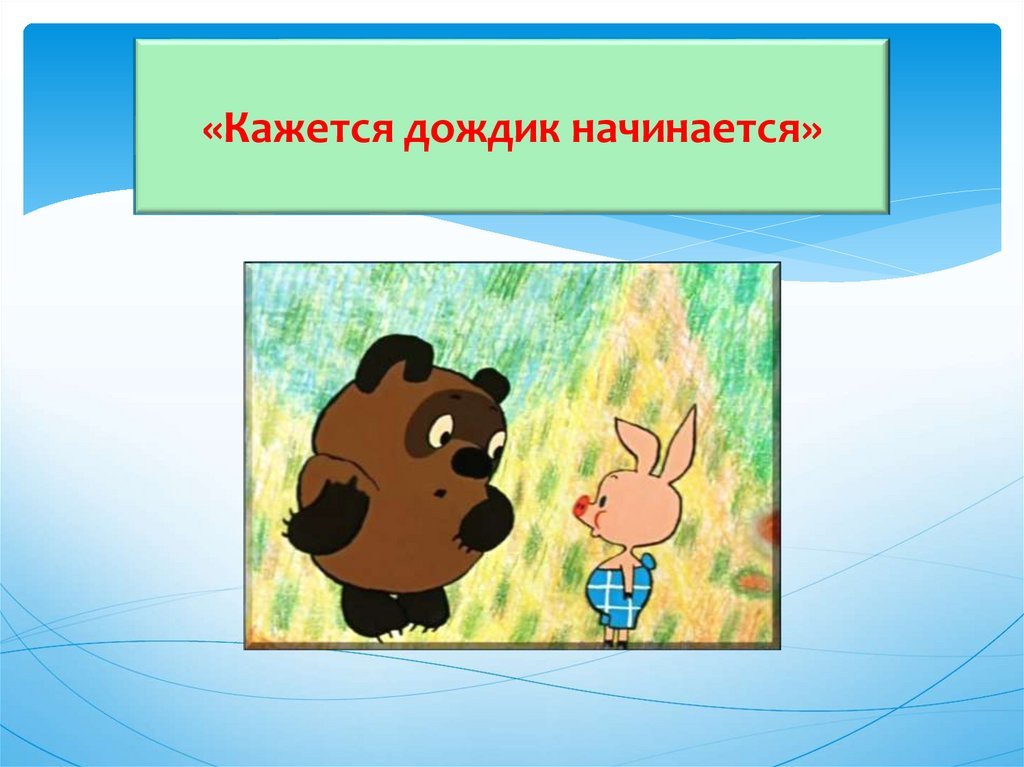 «Кажется дождик начинается»